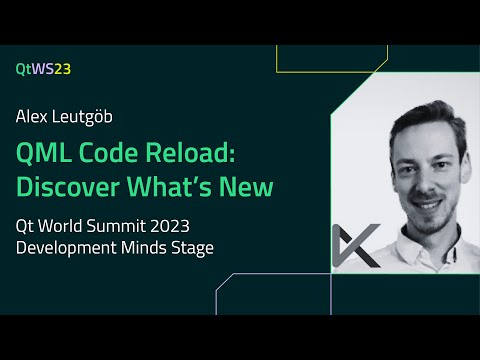 QtWS23

Alex Leutgöb

QML Code Reload: Discover What's New

Qt World Summit 2023
Development Minds Stage